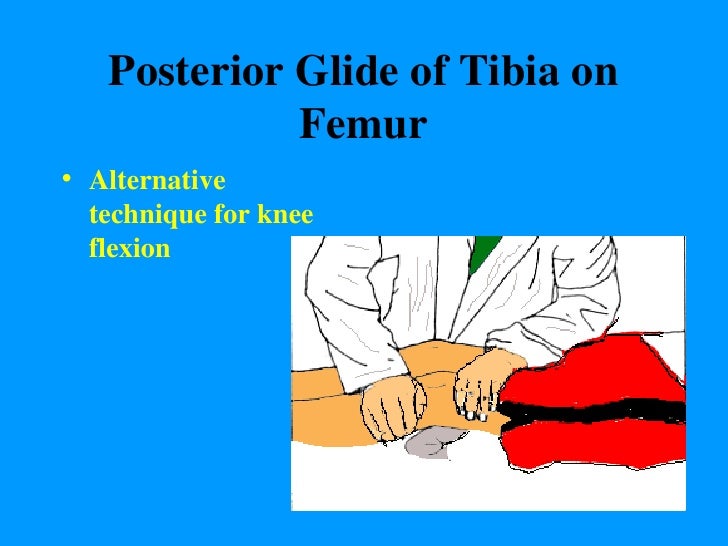 Posterior Glide of Tibia on Femur

• Alternative technique for knee flexion